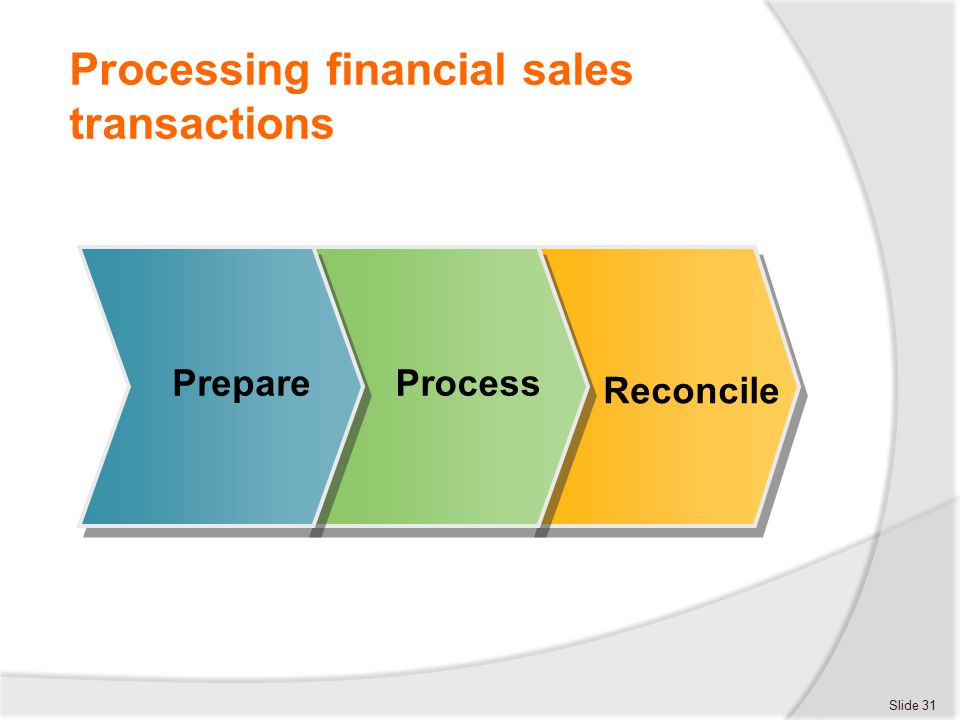 Processing financial sales transactions

Prepare

Process

Reconcile

Slide 31